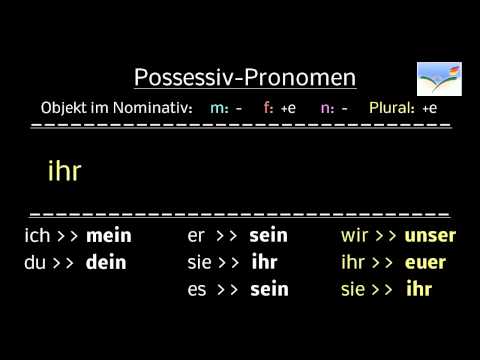 Possessiv-Pronomen

Objekt im Nominativ: m: - f: +e n: - Plural: +e

ihr

ich >> mein
du >> dein

er >> sein
sie >> ihr
es >> sein

wir >> unser
ihr >> euer
sie >> ihr